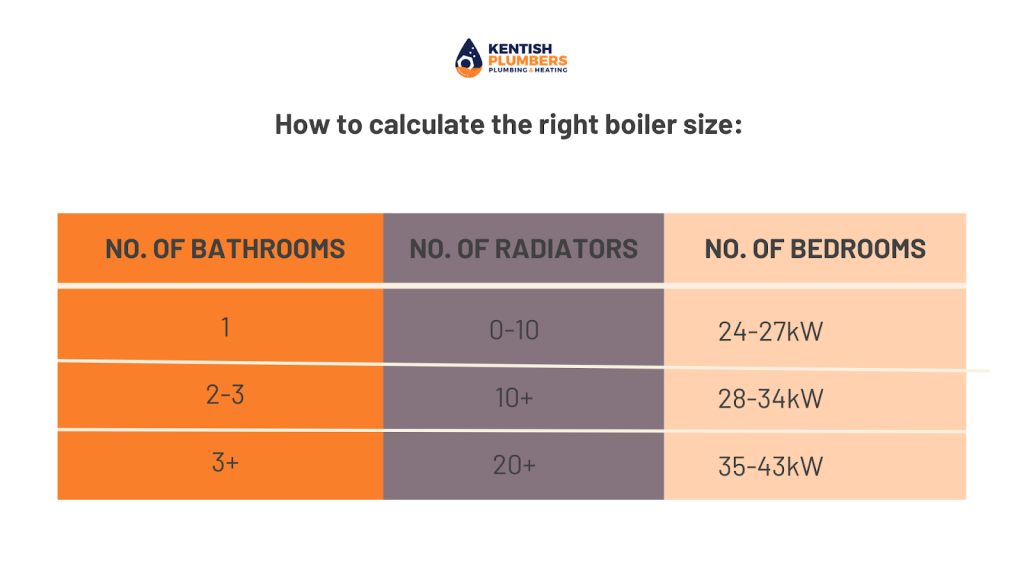 KENTISH PLUMBERS
PLUMBING & HEATING

How to calculate the right boiler size:

| NO. OF BATHROOMS | NO. OF RADIATORS | NO. OF BEDROOMS |
|---|---|---|
| 1 | 0-10 | 24-27kW |
| 2-3 | 10+ | 28-34kW |
| 3+ | 20+ | 35-43kW |